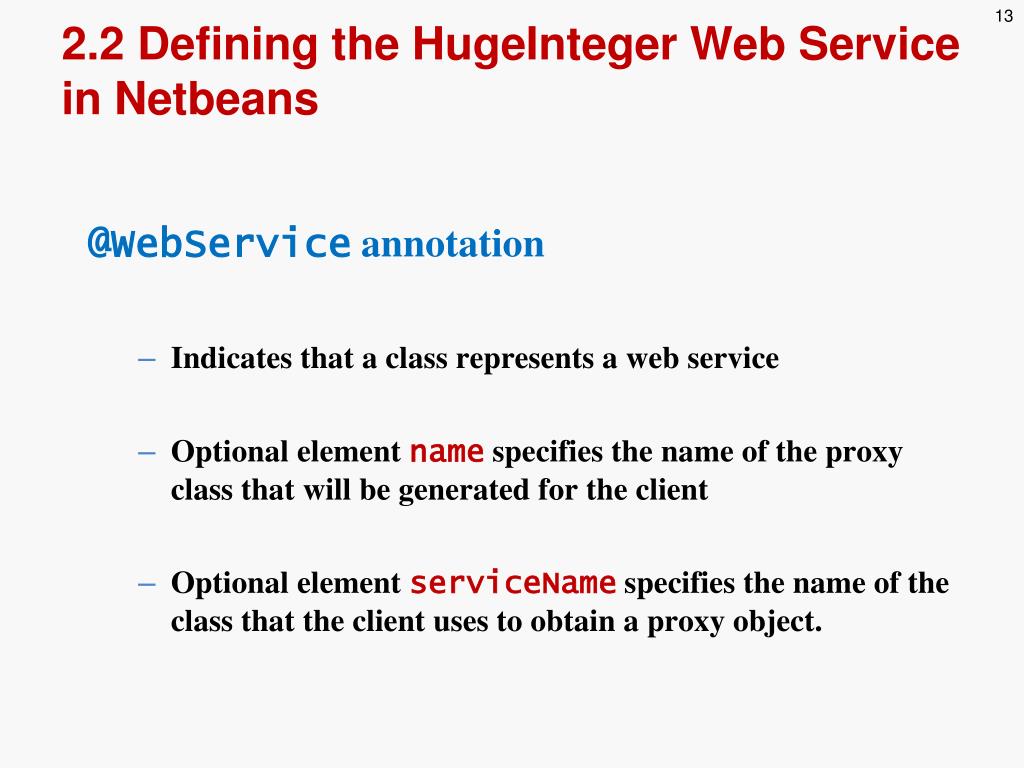 13

2.2 Defining the HugeInteger Web Service in Netbeans

@WebService annotation

– Indicates that a class represents a web service

– Optional element name specifies the name of the proxy class that will be generated for the client

– Optional element serviceName specifies the name of the class that the client uses to obtain a proxy object.